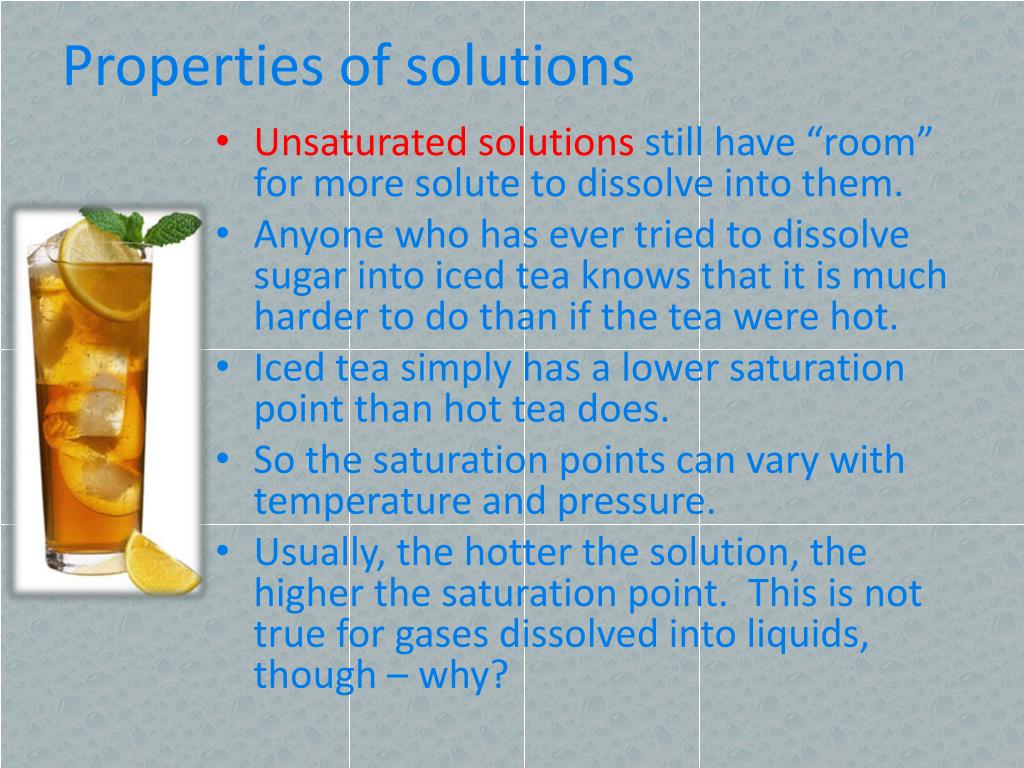 Properties of solutions

• Unsaturated solutions still have “room” for more solute to dissolve into them.
• Anyone who has ever tried to dissolve sugar into iced tea knows that it is much harder to do than if the tea were hot.
• Iced tea simply has a lower saturation point than hot tea does.
• So the saturation points can vary with temperature and pressure.
• Usually, the hotter the solution, the higher the saturation point. This is not true for gases dissolved into liquids, though – why?